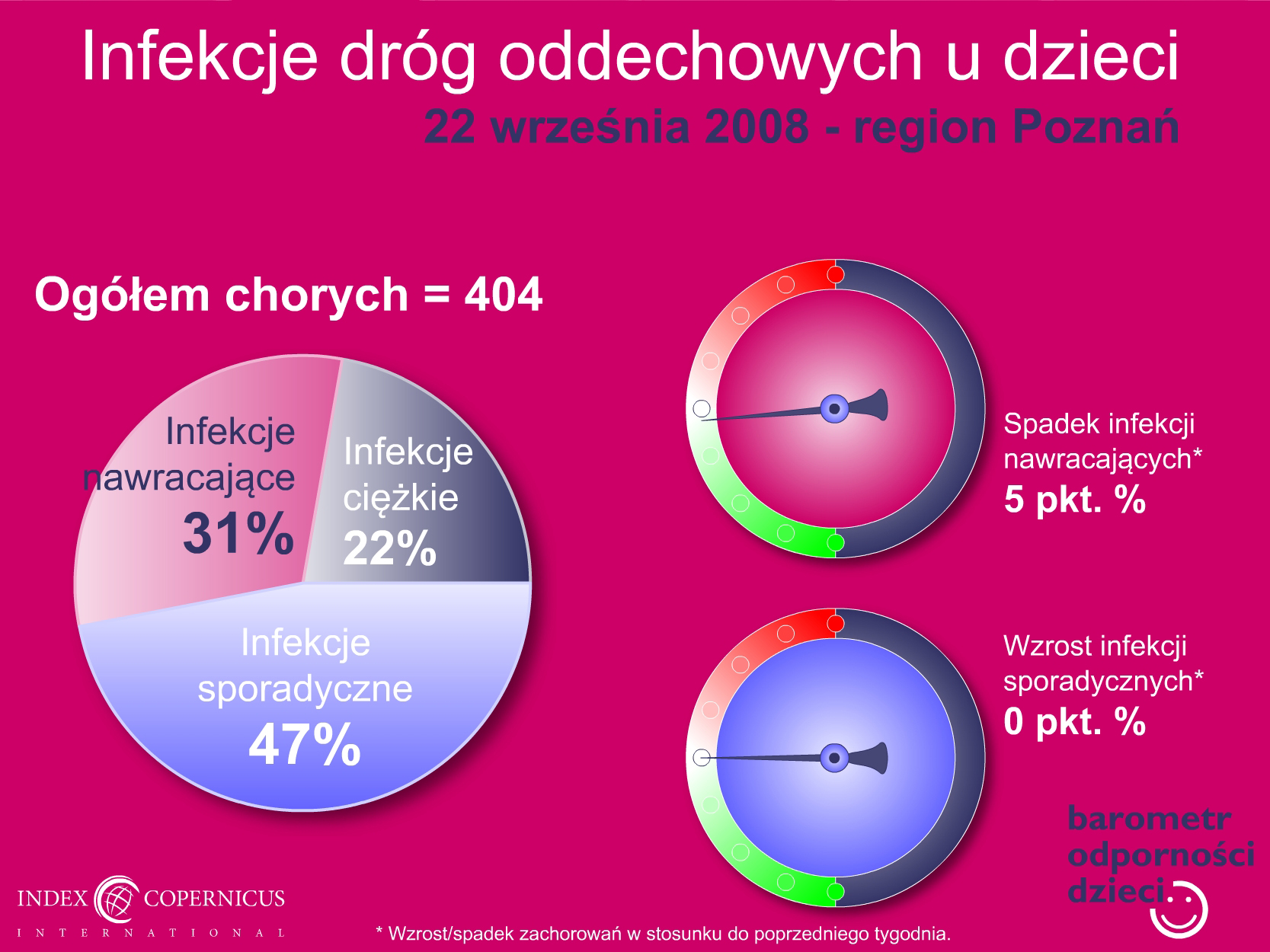 Infekcje dróg oddechowych u dzieci

22 września 2008 - region Poznań

Ogółem chorych = 404

Infekcje nawracające 31%

Infekcje ciężkie 22%

Infekcje sporadyczne 47%

Spadek infekcji nawracających* 5 pkt. %

Wzrost infekcji sporadycznych* 0 pkt. %

barometr odporności dzieci

INDEX COPERNICUS INTERNATIONAL

* Wzrost/spadek zachorowań w stosunku do poprzedniego tygodnia.